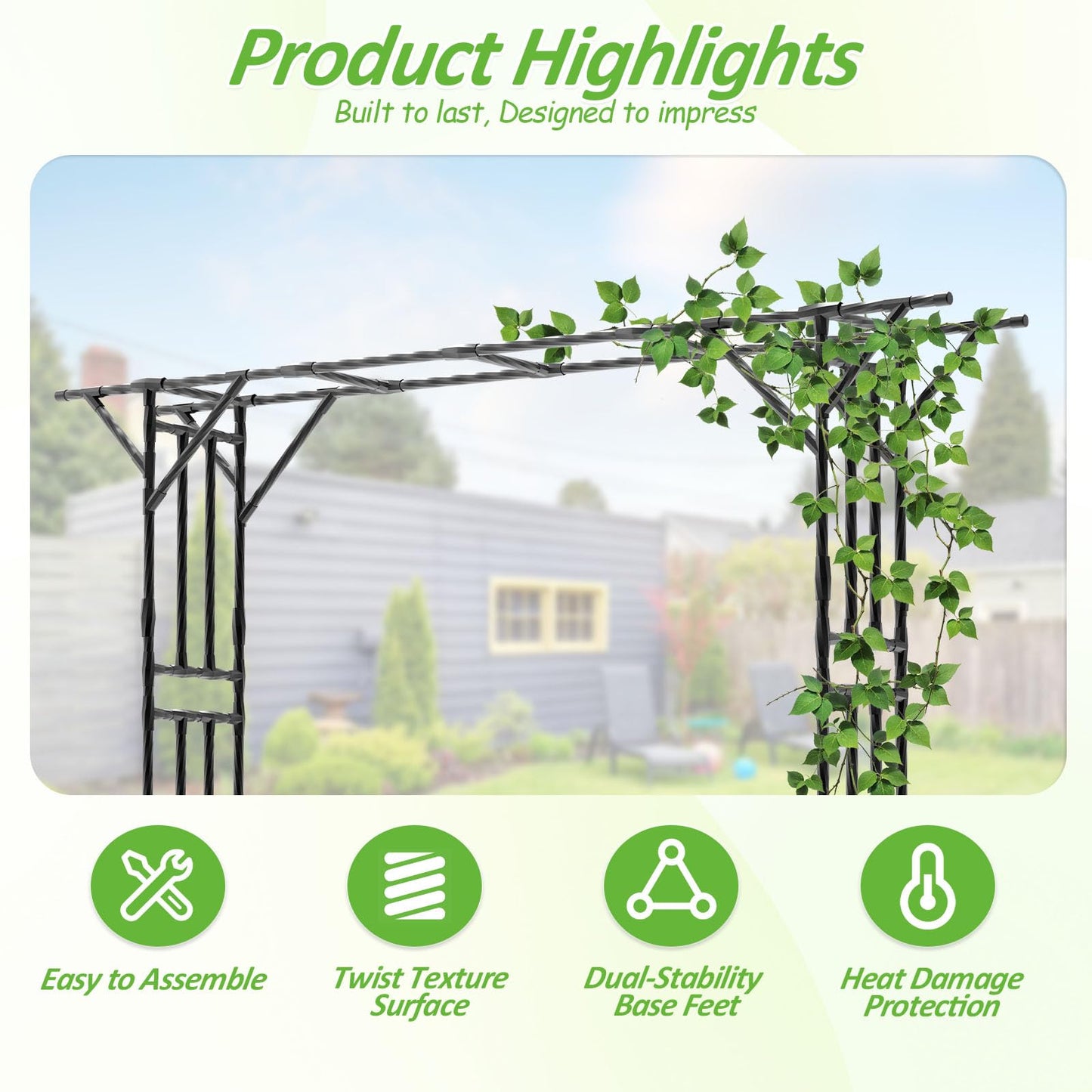 Product Highlights
Built to last, Designed to impress

Easy to Assemble

Twist Texture Surface

Dual-Stability Base Feet

Heat Damage Protection